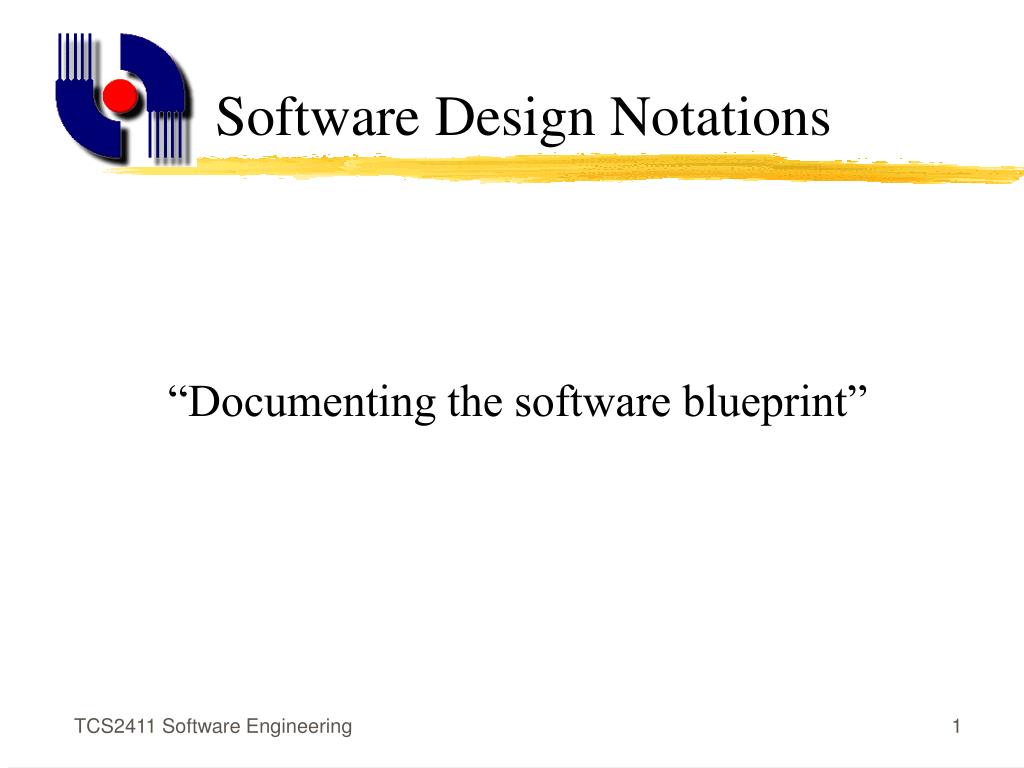 Software Design Notations

“Documenting the software blueprint”

TCS2411 Software Engineering

1